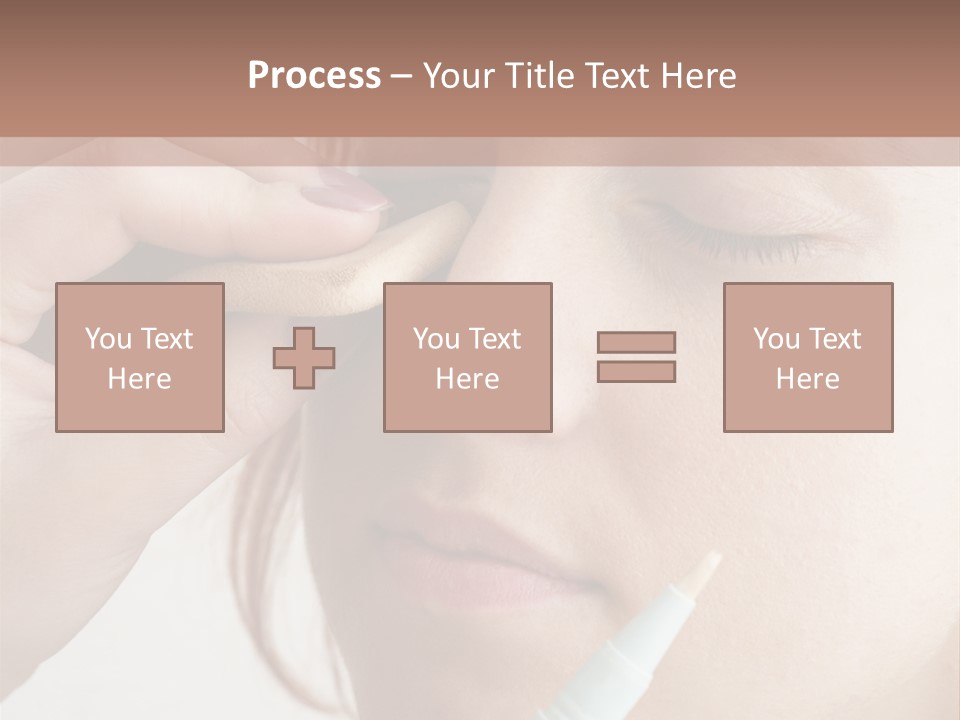 Process – Your Title Text Here

You Text Here

You Text Here

You Text Here